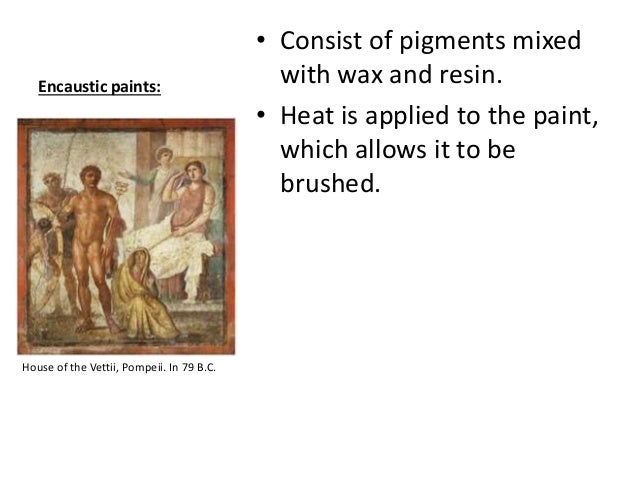 Encaustic paints:

House of the Vettii, Pompeii. In 79 B.C.

• Consist of pigments mixed with wax and resin.

• Heat is applied to the paint, which allows it to be brushed.